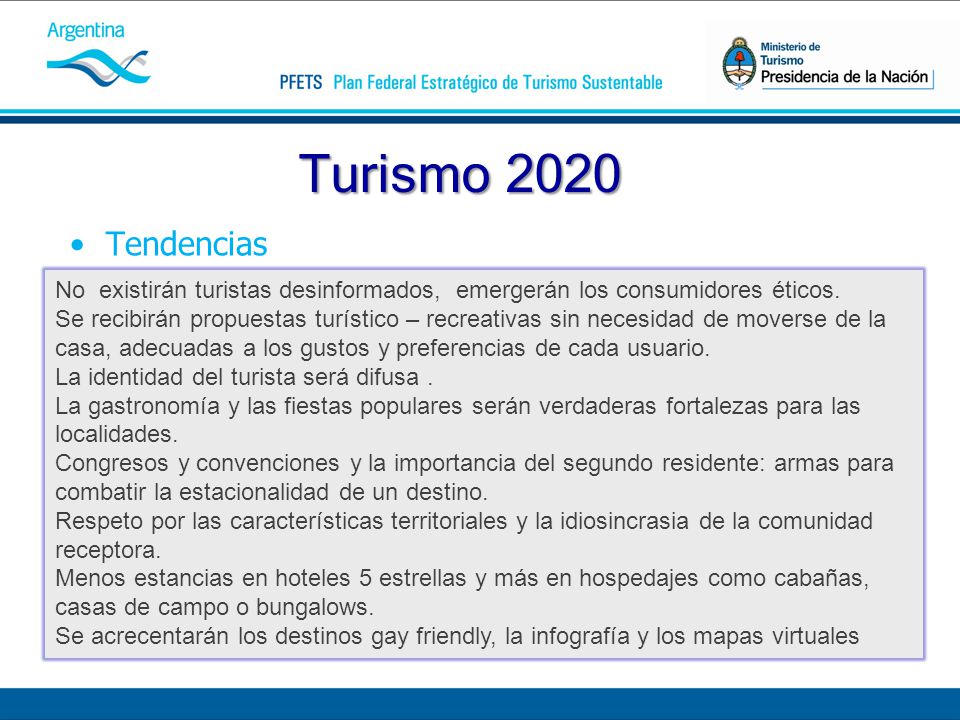 Argentina

PFETS Plan Federal Estratégico de Turismo Sustentable

Ministerio de Turismo
Presidencia de la Nación

Turismo 2020

• Tendencias

No existirán turistas desinformados, emergerán los consumidores éticos.
Se recibirán propuestas turístico – recreativas sin necesidad de moverse de la casa, adecuadas a los gustos y preferencias de cada usuario.
La identidad del turista será difusa .
La gastronomía y las fiestas populares serán verdaderas fortalezas para las localidades.
Congresos y convenciones y la importancia del segundo residente: armas para combatir la estacionalidad de un destino.
Respeto por las características territoriales y la idiosincrasia de la comunidad receptora.
Menos estancias en hoteles 5 estrellas y más en hospedajes como cabañas, casas de campo o bungalows.
Se acrecentarán los destinos gay friendly, la infografía y los mapas virtuales